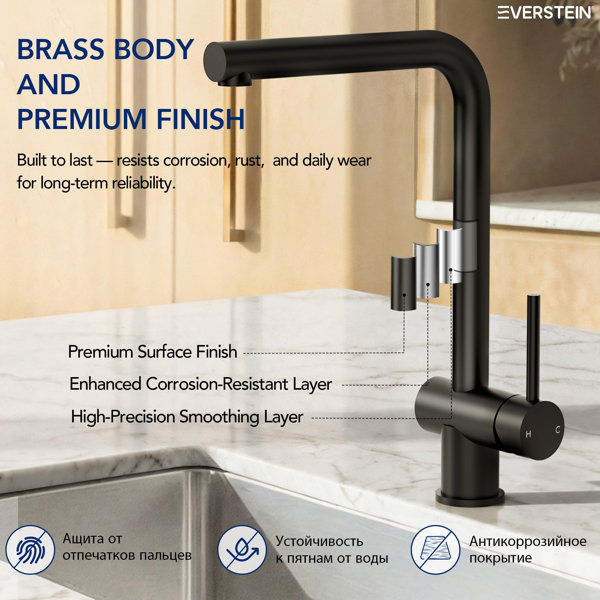 EVERSTEIN

BRASS BODY AND PREMIUM FINISH

Built to last — resists corrosion, rust, and daily wear for long-term reliability.

Premium Surface Finish

Enhanced Corrosion-Resistant Layer

High-Precision Smoothing Layer

H C

Ащита от отпечатков пальцев

Устойчивость к пятнам от воды

Антикоррозийное покрытие